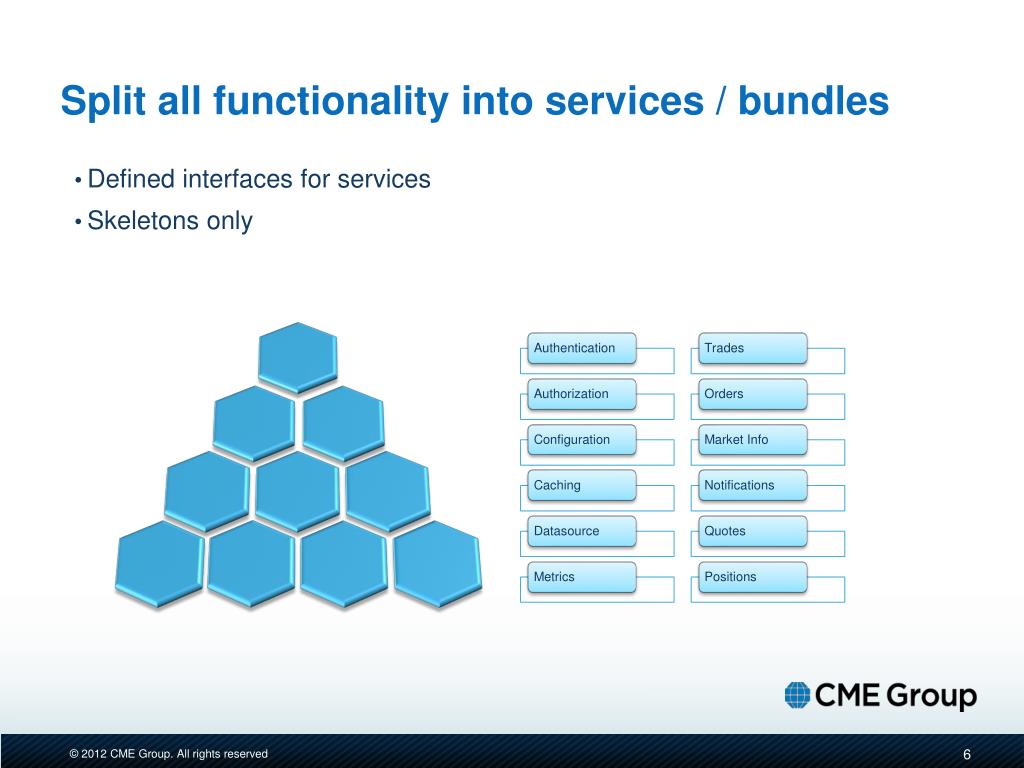 Split all functionality into services / bundles

• Defined interfaces for services
• Skeletons only

Authentication
Authorization
Configuration
Caching
Datasource
Metrics

Trades
Orders
Market Info
Notifications
Quotes
Positions

CME Group

© 2012 CME Group. All rights reserved

6